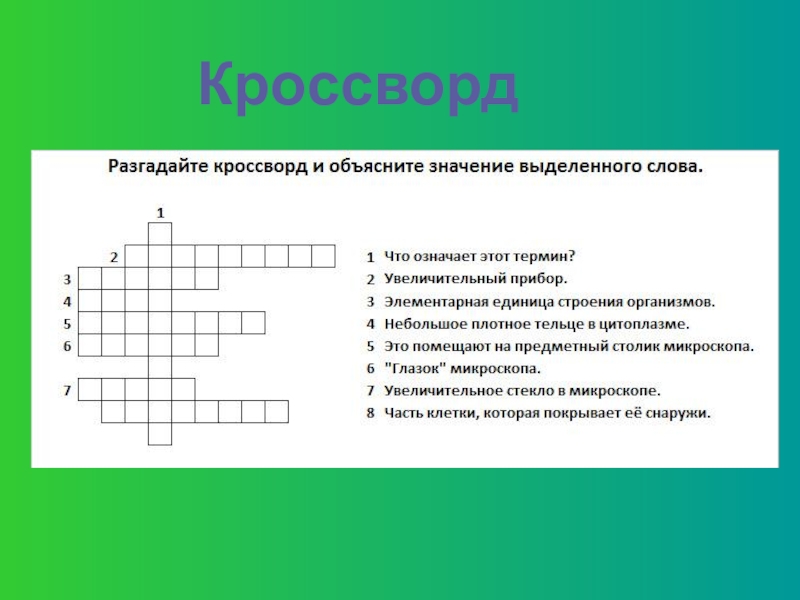 Кроссворд

Разгадайте кроссворд и объясните значение выделенного слова.

1
2
3
4
5
6
7

1 Что означает этот термин?
2 Увеличительный прибор.
3 Элементарная единица строения организмов.
4 Небольшое плотное тельце в цитоплазме.
5 Это помещают на предметный столик микроскопа.
6 "Глазок" микроскопа.
7 Увеличительное стекло в микроскопе.
8 Часть клетки, которая покрывает её снаружи.